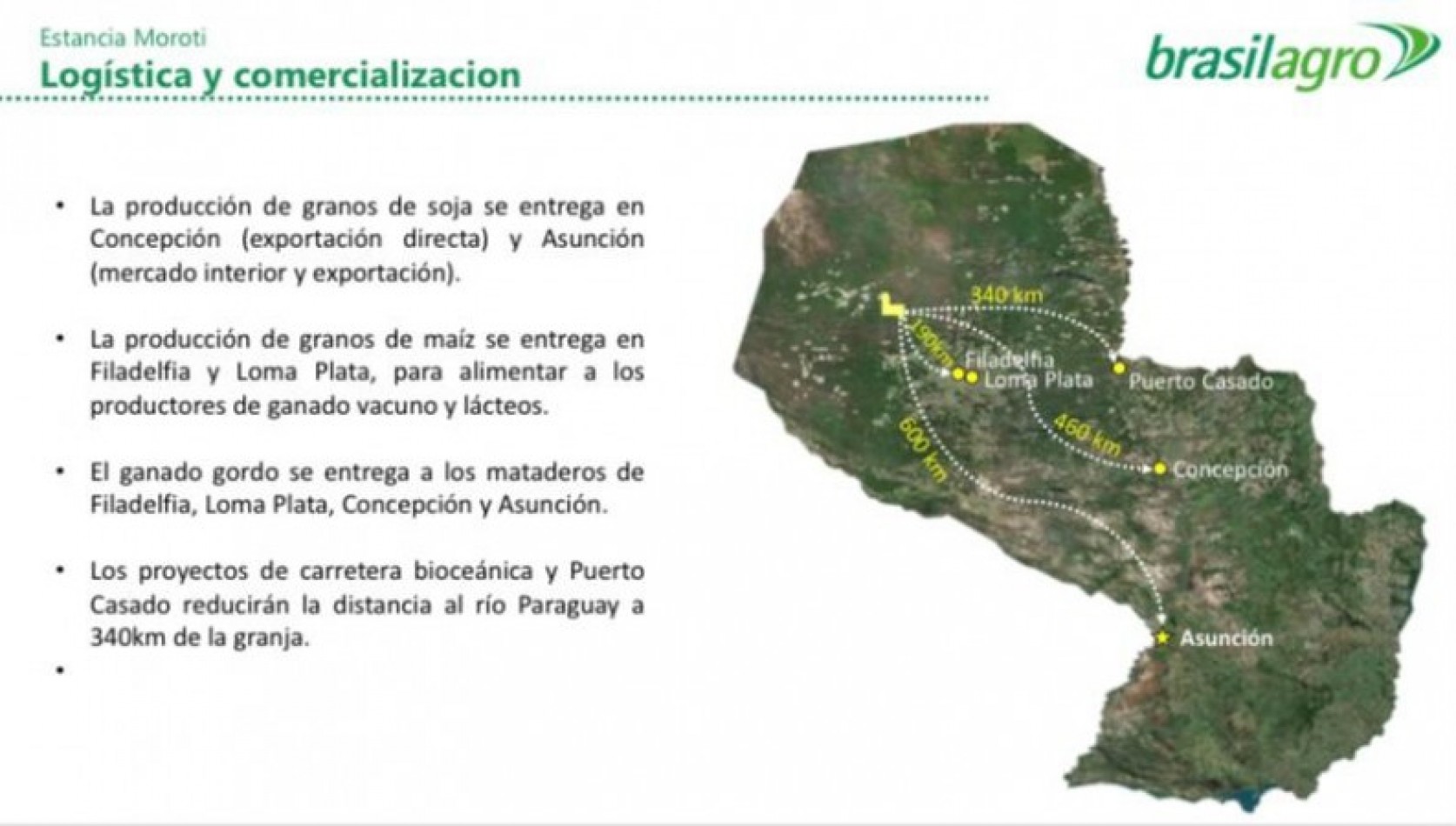 Estancia Moroti
Logística y comercializacion

brasilagro

• La producción de granos de soja se entrega en Concepción (exportación directa) y Asunción (mercado interior y exportación).

• La producción de granos de maíz se entrega en Filadelfia y Loma Plata, para alimentar a los productores de ganado vacuno y lácteos.

• El ganado gordo se entrega a los mataderos de Filadelfia, Loma Plata, Concepción y Asunción.

• Los proyectos de carretera bioceánica y Puerto Casado reducirán la distancia al río Paraguay a 340km de la granja.

•

340 km
190km
Filadelfia
Loma Plata
Puerto Casado
460 km
600 km
Concepción
Asunción